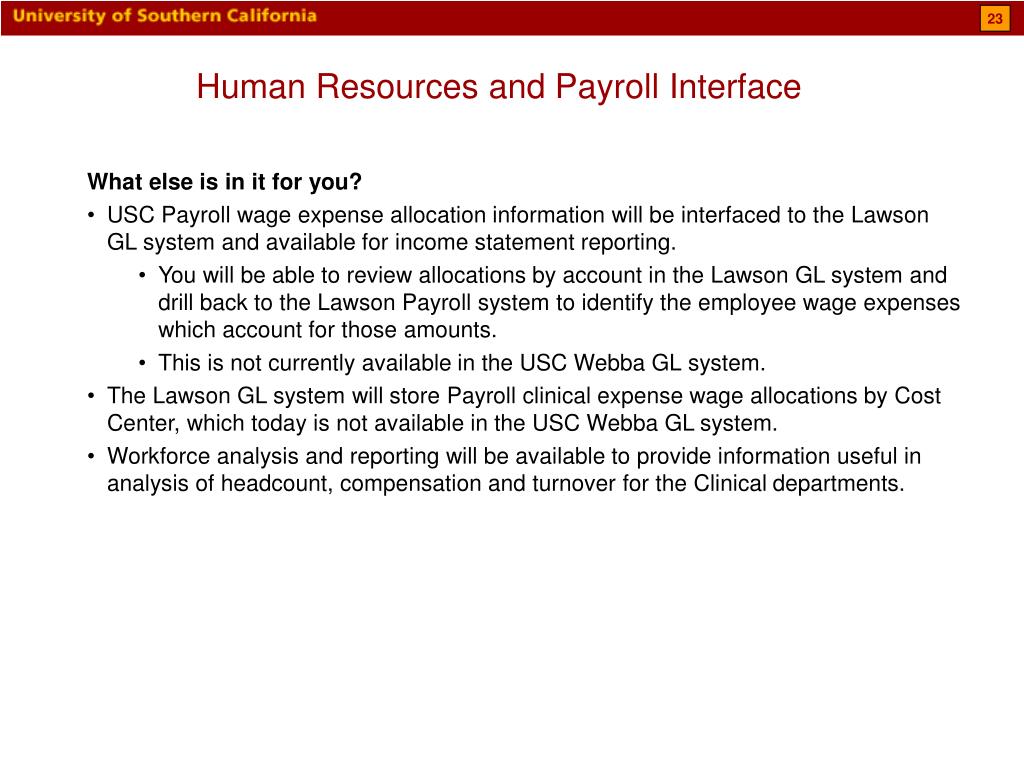 University of Southern California

23

Human Resources and Payroll Interface

What else is in it for you?

• USC Payroll wage expense allocation information will be interfaced to the Lawson GL system and available for income statement reporting.

• You will be able to review allocations by account in the Lawson GL system and drill back to the Lawson Payroll system to identify the employee wage expenses which account for those amounts.

• This is not currently available in the USC Webba GL system.

• The Lawson GL system will store Payroll clinical expense wage allocations by Cost Center, which today is not available in the USC Webba GL system.

• Workforce analysis and reporting will be available to provide information useful in analysis of headcount, compensation and turnover for the Clinical departments.